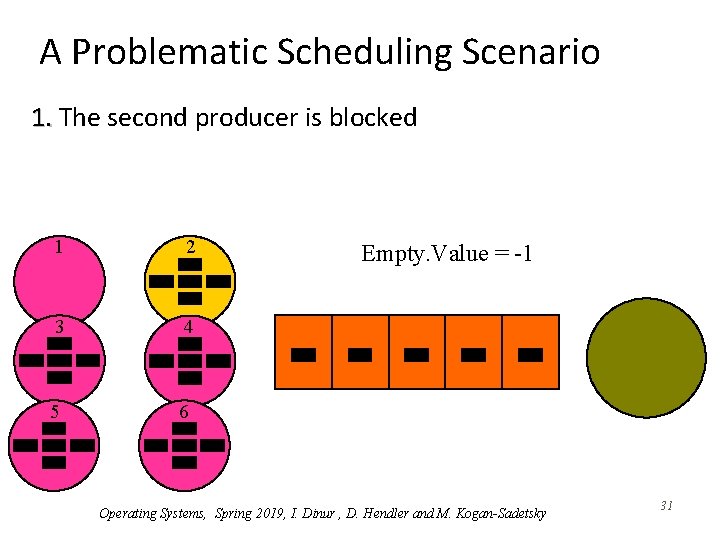 A Problematic Scheduling Scenario

1. The second producer is blocked

1

2

3

4

5

6

Empty.Value = -1

Operating Systems, Spring 2019, I. Dinur , D. Hendler and M. Kogan-Sadetsky

31